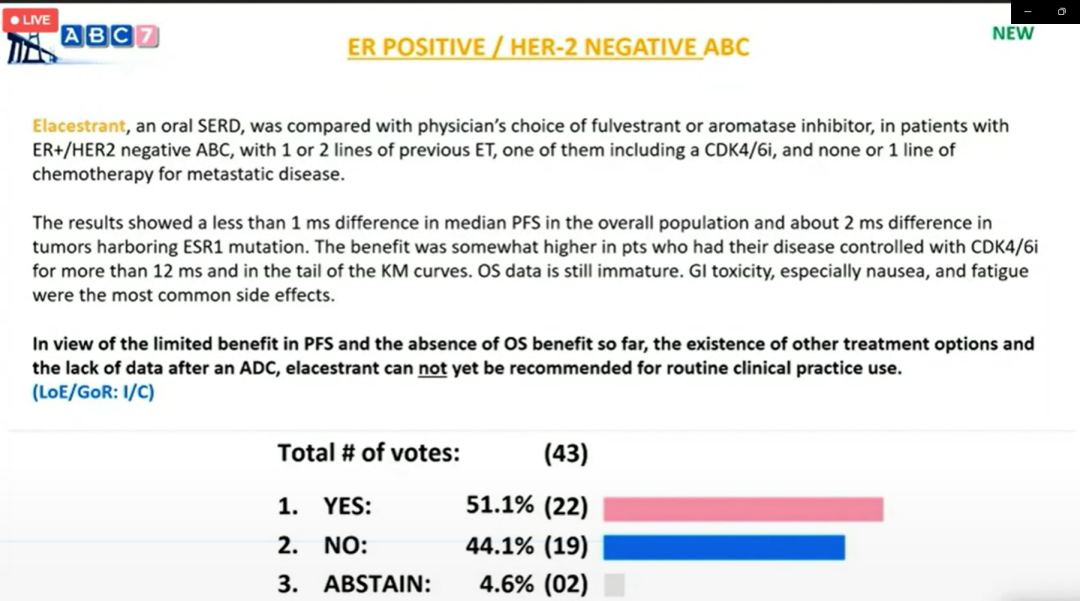 LIVE

ABC7

ER POSITIVE / HER-2 NEGATIVE ABC

NEW

Elacestrant, an oral SERD, was compared with physician's choice of fulvestrant or aromatase inhibitor, in patients with ER+/HER2 negative ABC, with 1 or 2 lines of previous ET, one of them including a CDK4/6i, and none or 1 line of chemotherapy for metastatic disease.

The results showed a less than 1 ms difference in median PFS in the overall population and about 2 ms difference in tumors harboring ESR1 mutation. The benefit was somewhat higher in pts who had their disease controlled with CDK4/6i for more than 12 ms and in the tail of the KM curves. OS data is still immature. GI toxicity, especially nausea, and fatigue were the most common side effects.

In view of the limited benefit in PFS and the absence of OS benefit so far, the existence of other treatment options and the lack of data after an ADC, elacestrant can not yet be recommended for routine clinical practice use. (LoE/GoR: I/C)

Total # of votes: (43)

1. YES: 51.1% (22)
2. NO: 44.1% (19)
3. ABSTAIN: 4.6% (02)